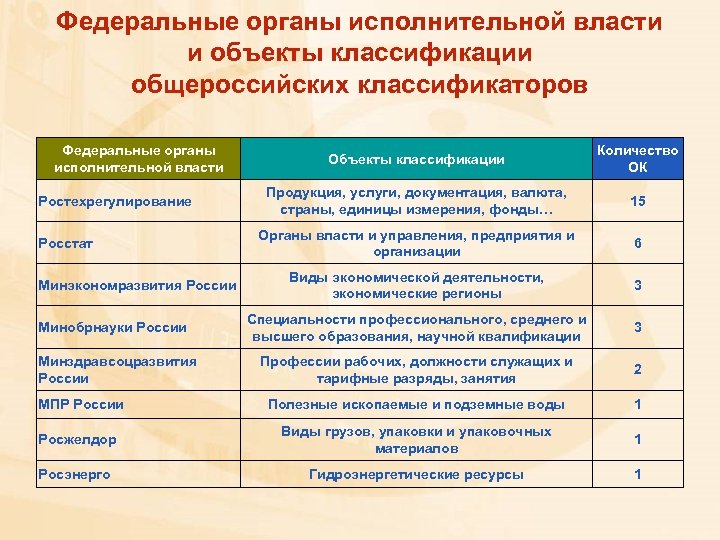 Федеральные органы исполнительной власти и объекты классификации общероссийских классификаторов

| Федеральные органы исполнительной власти | Объекты классификации | Количество ОК |
|---|---|---|
| Ростехрегулирование | Продукция, услуги, документация, валюта, страны, единицы измерения, фонды… | 15 |
| Росстат | Органы власти и управления, предприятия и организации | 6 |
| Минэкономразвития России | Виды экономической деятельности, экономические регионы | 3 |
| Минобрнауки России | Специальности профессионального, среднего и высшего образования, научной квалификации | 3 |
| Минздравсоцразвития России | Профессии рабочих, должности служащих и тарифные разряды, занятия | 2 |
| МПР России | Полезные ископаемые и подземные воды | 1 |
| Росжелдор | Виды грузов, упаковки и упаковочных материалов | 1 |
| Росэнерго | Гидроэнергетические ресурсы | 1 |